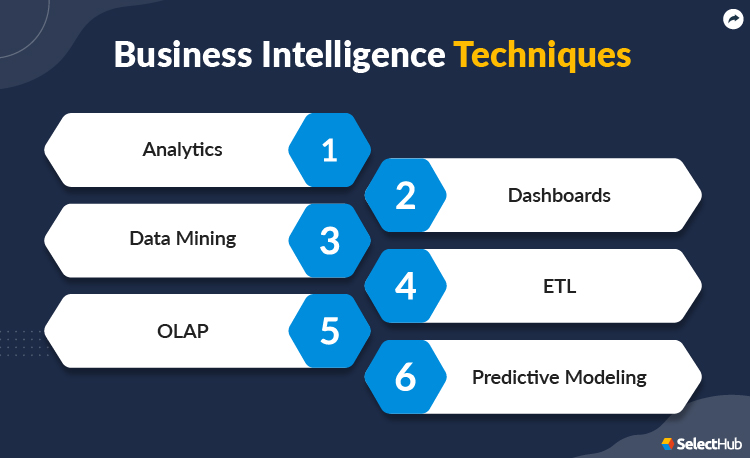 Business Intelligence Techniques

Analytics 1

2 Dashboards

Data Mining 3

4 ETL

OLAP 5

6 Predictive Modeling

SelectHub